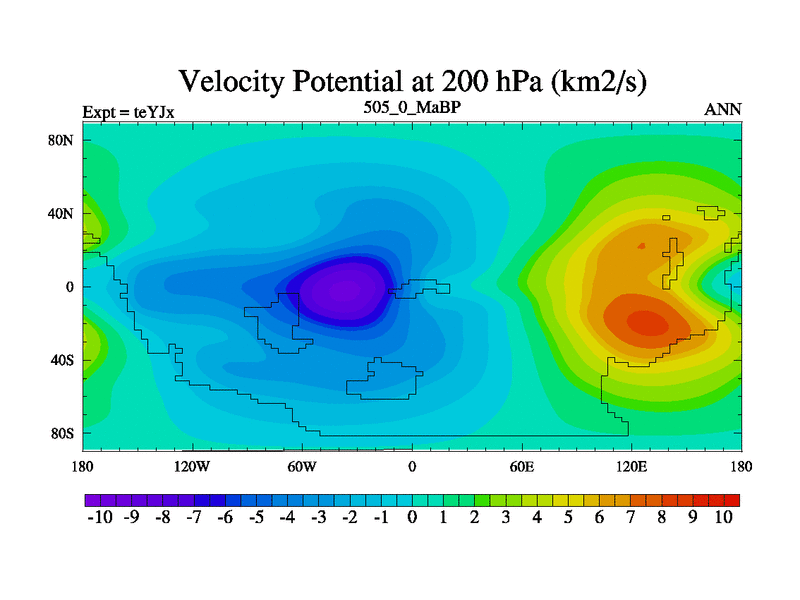 Velocity Potential at 200 hPa (km2/s)

Expt = teYJx

505_0_MaBP

ANN

80N
40N
0
40S
80S

180 120W 60W 0 60E 120E 180

-10 -9 -8 -7 -6 -5 -4 -3 -2 -1 0 1 2 3 4 5 6 7 8 9 10